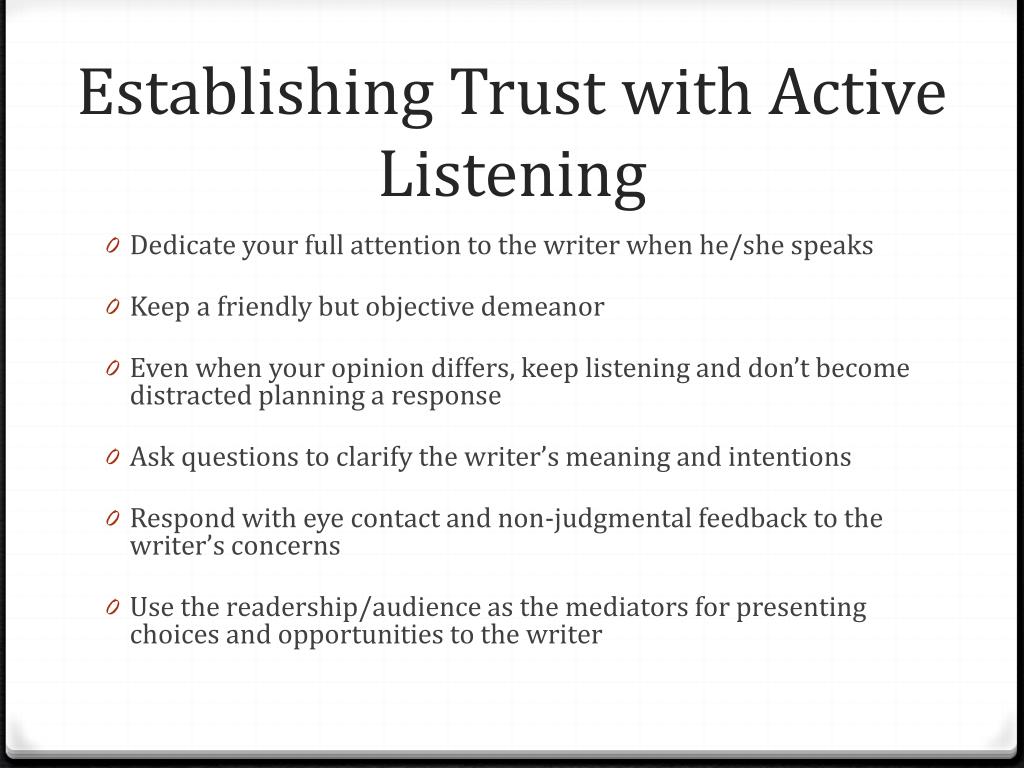 Establishing Trust with Active Listening

0 Dedicate your full attention to the writer when he/she speaks

0 Keep a friendly but objective demeanor

0 Even when your opinion differs, keep listening and don’t become distracted planning a response

0 Ask questions to clarify the writer’s meaning and intentions

0 Respond with eye contact and non-judgmental feedback to the writer’s concerns

0 Use the readership/audience as the mediators for presenting choices and opportunities to the writer